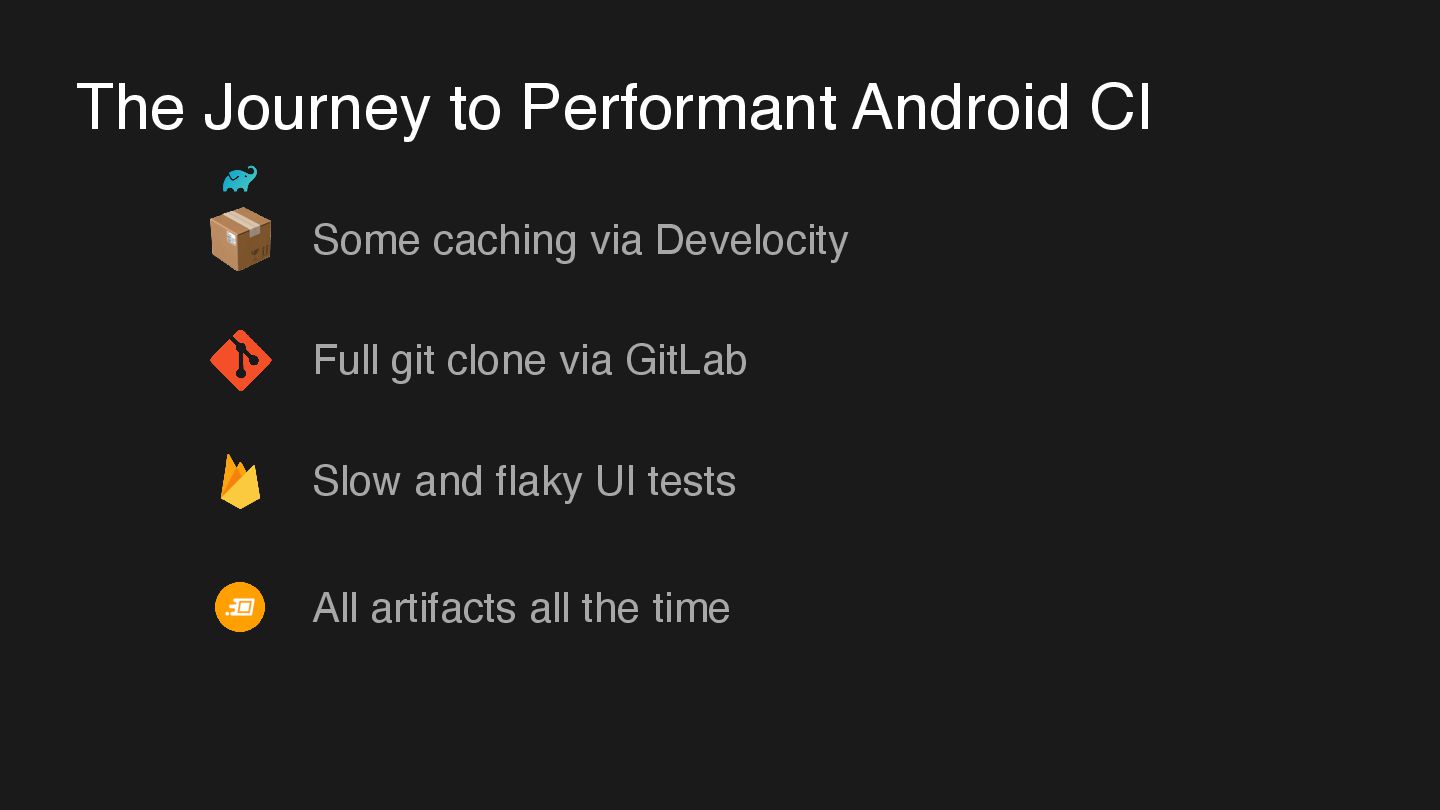 The Journey to Performant Android CI

Some caching via Develocity

Full git clone via GitLab

Slow and flaky UI tests

All artifacts all the time